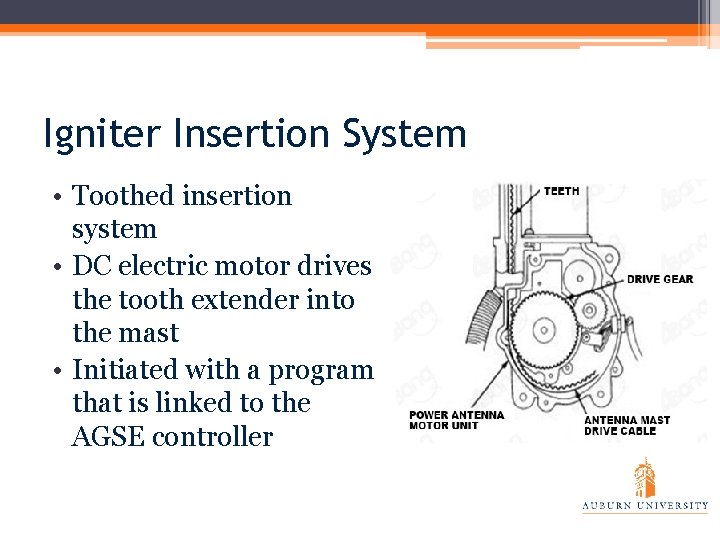 Igniter Insertion System

• Toothed insertion system
• DC electric motor drives the tooth extender into the mast
• Initiated with a program that is linked to the AGSE controller

TEETH
DRIVE GEAR
POWER ANTENNA MOTOR UNIT
ANTENNA MAST DRIVE CABLE

AUBURN UNIVERSITY